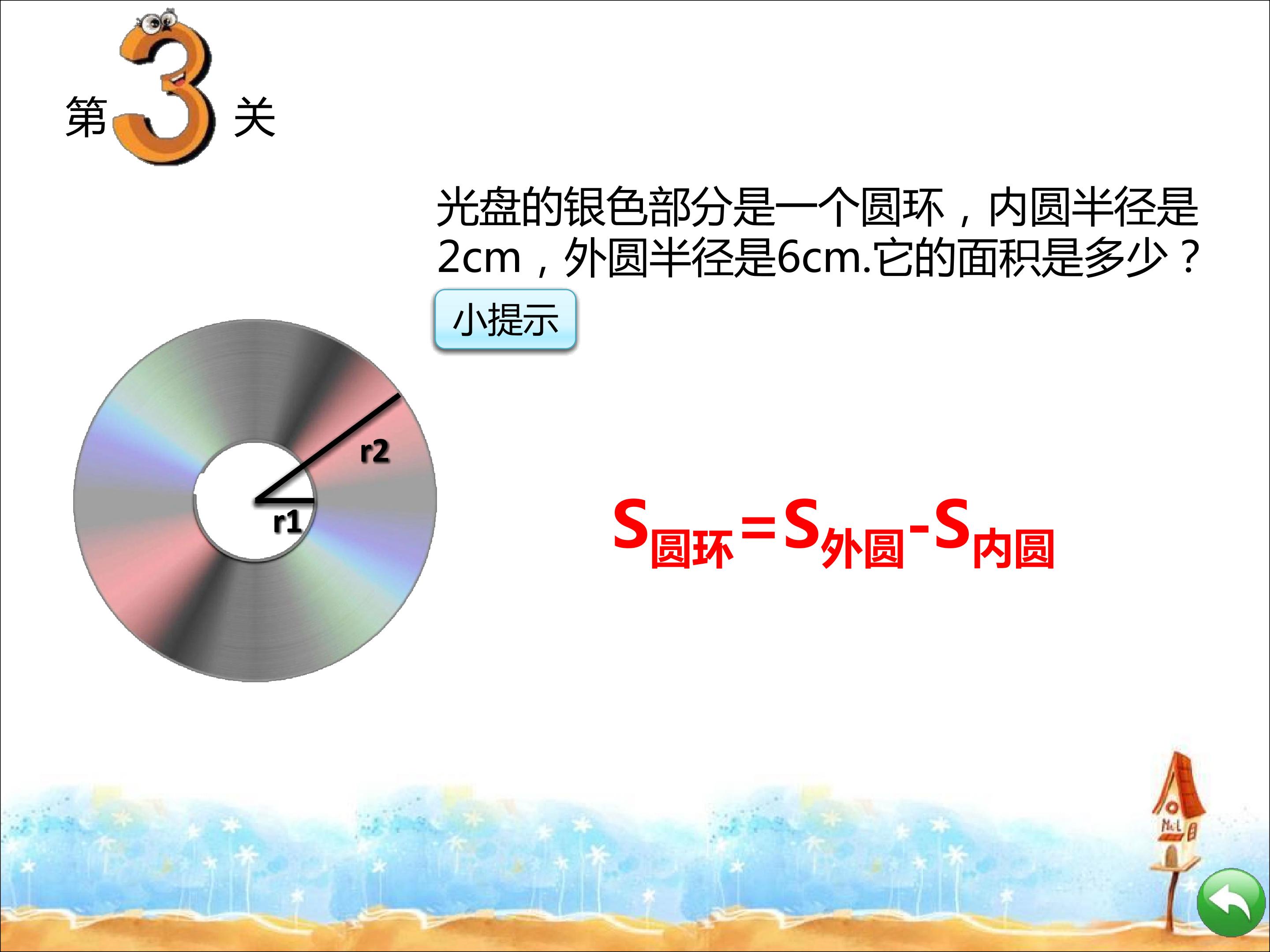 第3关

光盘的银色部分是一个圆环，内圆半径是2cm，外圆半径是6cm.它的面积是多少？

小提示

r2

r1

$S_{圆环}=S_{外圆}-S_{内圆}$